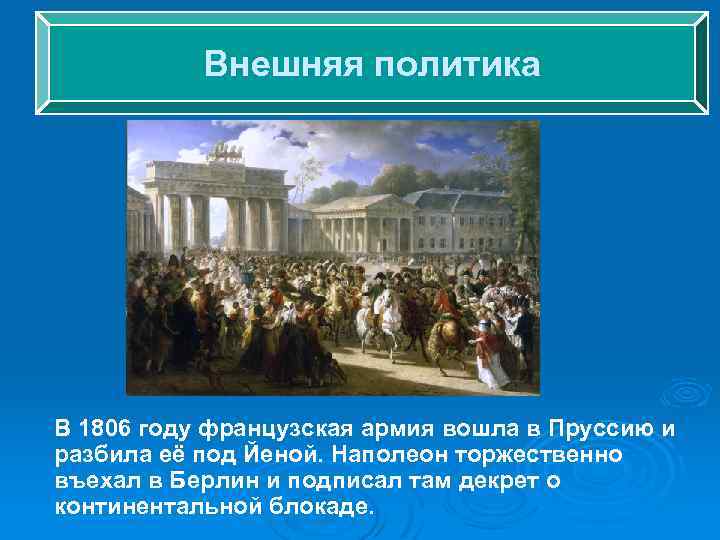 Внешняя политика

В 1806 году французская армия вошла в Пруссию и разбила её под Йеной. Наполеон торжественно въехал в Берлин и подписал там декрет о континентальной блокаде.